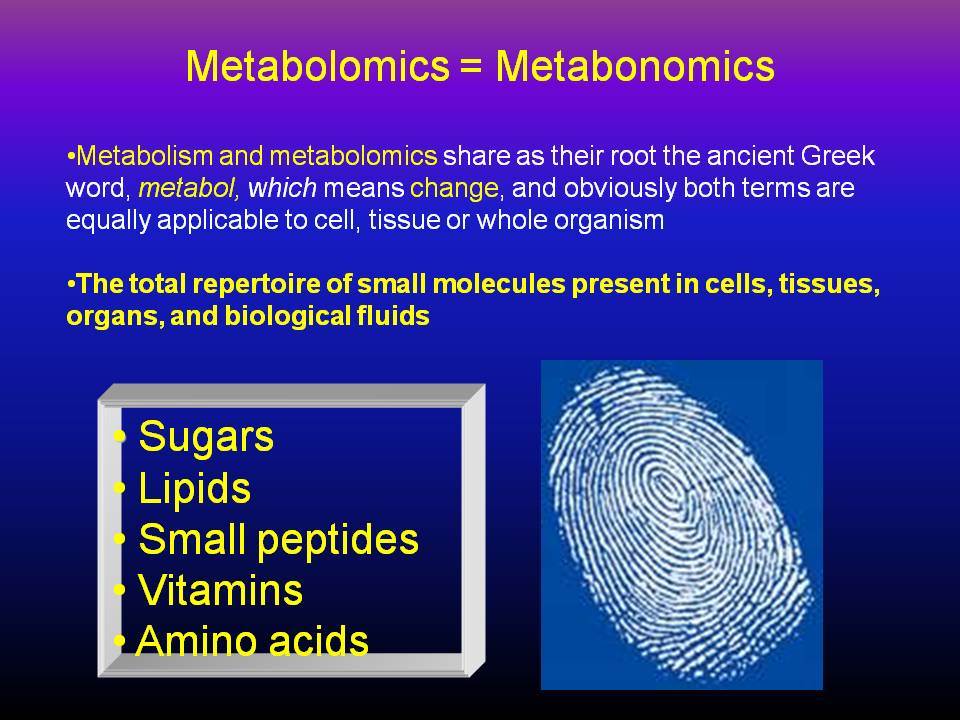 Metabolomics = Metabonomics

•Metabolism and metabolomics share as their root the ancient Greek word, metabol, which means change, and obviously both terms are equally applicable to cell, tissue or whole organism

•The total repertoire of small molecules present in cells, tissues, organs, and biological fluids

• Sugars
• Lipids
• Small peptides
• Vitamins
• Amino acids